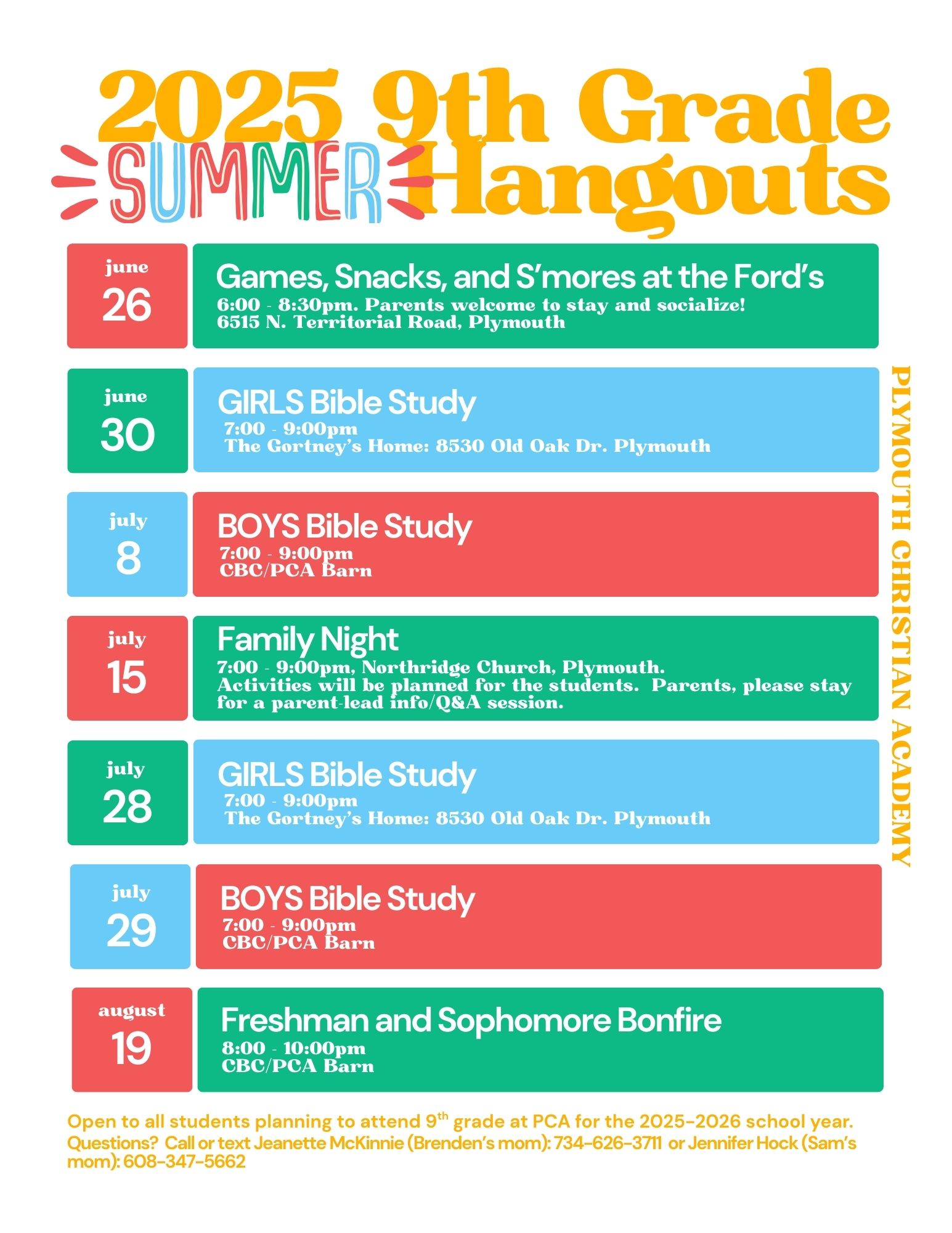 2025 9th Grade
SUMMER Hangouts

june
26

Games, Snacks, and S'mores at the Ford's
6:00 - 8:30pm. Parents welcome to stay and socialize!
6515 N. Territorial Road, Plymouth

june
30

GIRLS Bible Study
7:00 - 9:00pm
The Gortney's Home: 8530 Old Oak Dr. Plymouth

july
8

BOYS Bible Study
7:00 - 9:00pm
CBC/PCA Barn

july
15

Family Night
7:00 - 9:00pm, Northridge Church, Plymouth.
Activities will be planned for the students. Parents, please stay for a parent-lead info/Q&A session.

july
28

GIRLS Bible Study
7:00 - 9:00pm
The Gortney's Home: 8530 Old Oak Dr. Plymouth

july
29

BOYS Bible Study
7:00 - 9:00pm
CBC/PCA Barn

august
19

Freshman and Sophomore Bonfire
8:00 - 10:00pm
CBC/PCA Barn

PLYMOUTH CHRISTIAN ACADEMY

Open to all students planning to attend 9$^{th}$ grade at PCA for the 2025-2026 school year.
Questions? Call or text Jeanette McKinnie (Brenden's mom): 734-626-3711 or Jennifer Hock (Sam's mom): 608-347-5662